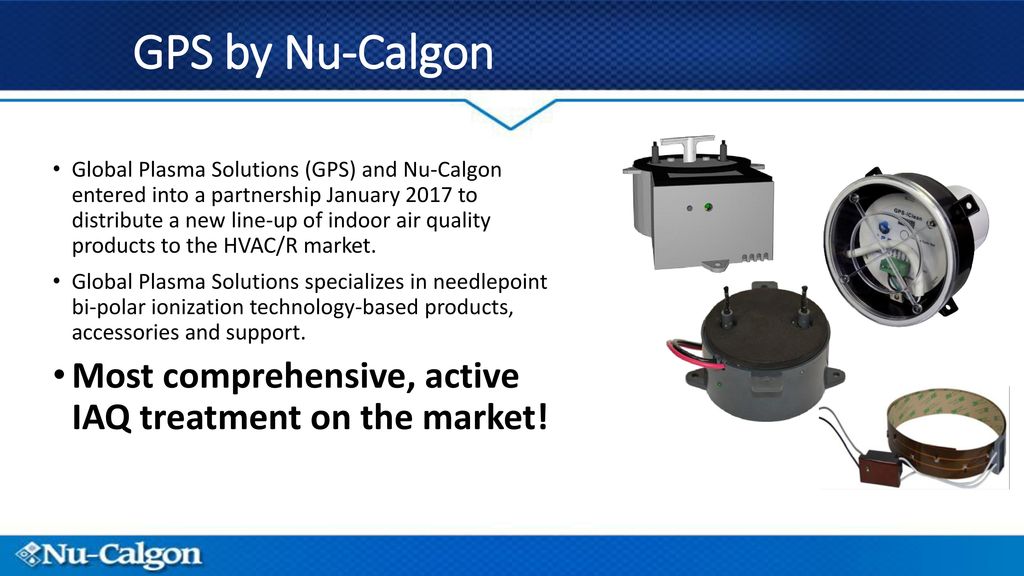 GPS by Nu-Calgon

• Global Plasma Solutions (GPS) and Nu-Calgon entered into a partnership January 2017 to distribute a new line-up of indoor air quality products to the HVAC/R market.

• Global Plasma Solutions specializes in needlepoint bi-polar ionization technology-based products, accessories and support.

• Most comprehensive, active IAQ treatment on the market!

GPS-iClean

Nu-Calgon